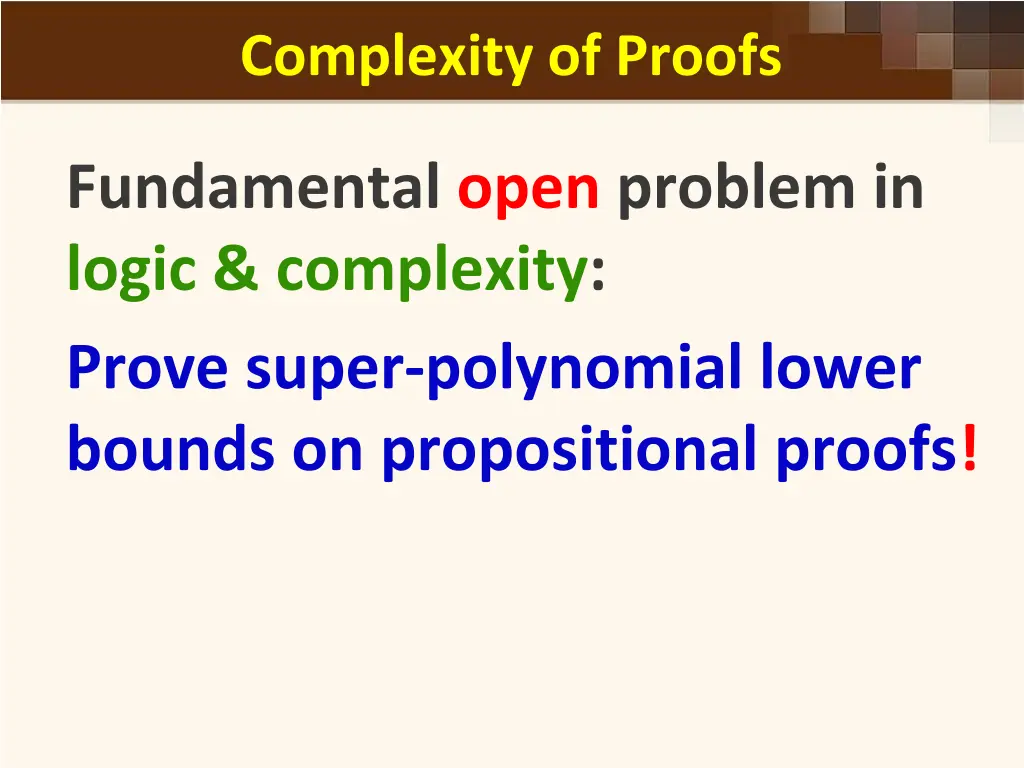 Complexity of Proofs

Fundamental open problem in logic & complexity:

Prove super-polynomial lower bounds on propositional proofs!